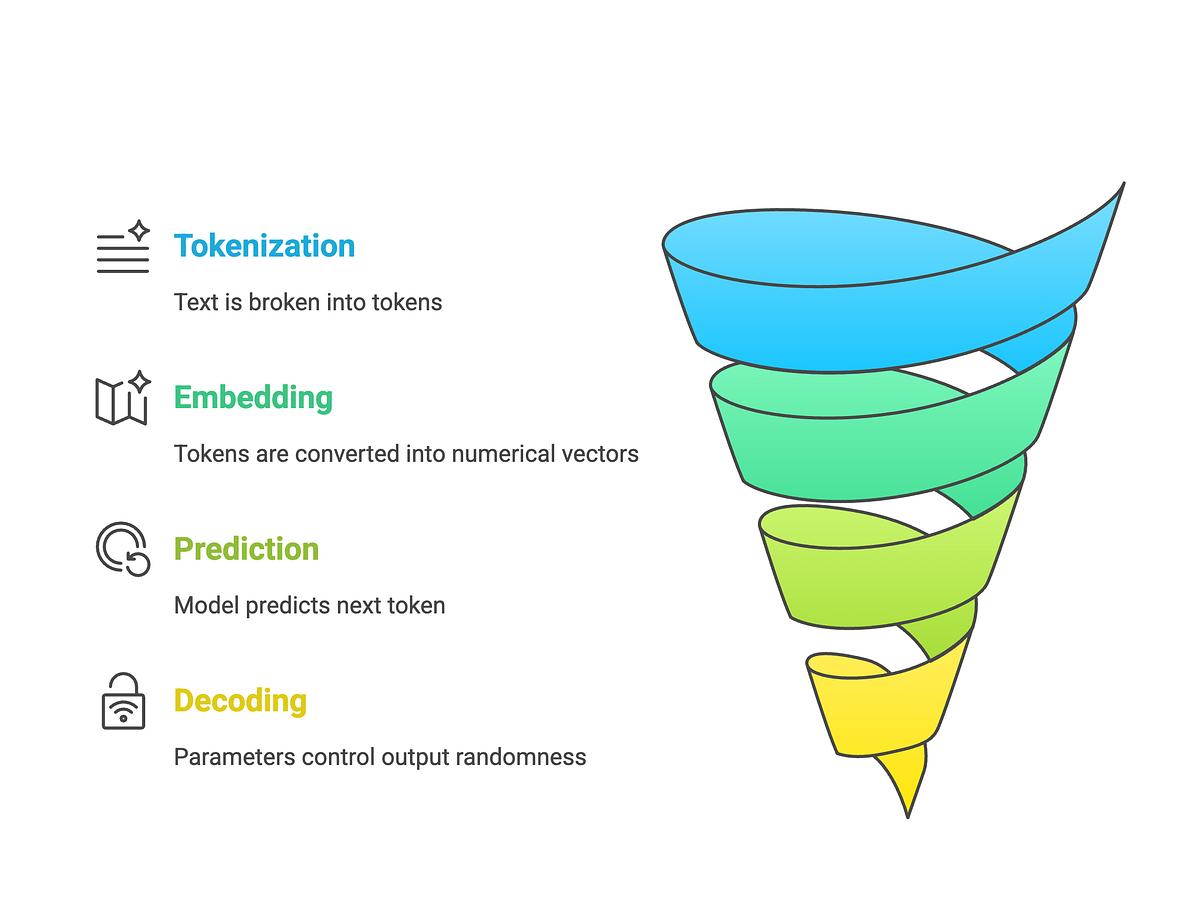 Tokenization

Text is broken into tokens

Embedding

Tokens are converted into numerical vectors

Prediction

Model predicts next token

Decoding

Parameters control output randomness